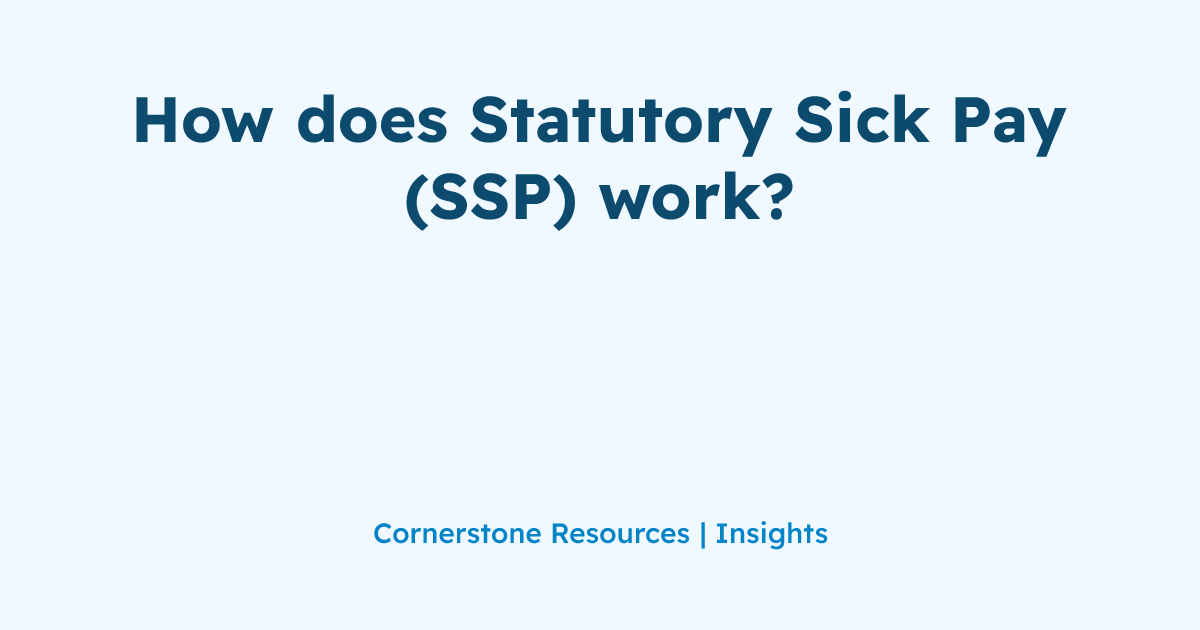 How does Statutory Sick Pay (SSP) work?

Cornerstone Resources | Insights